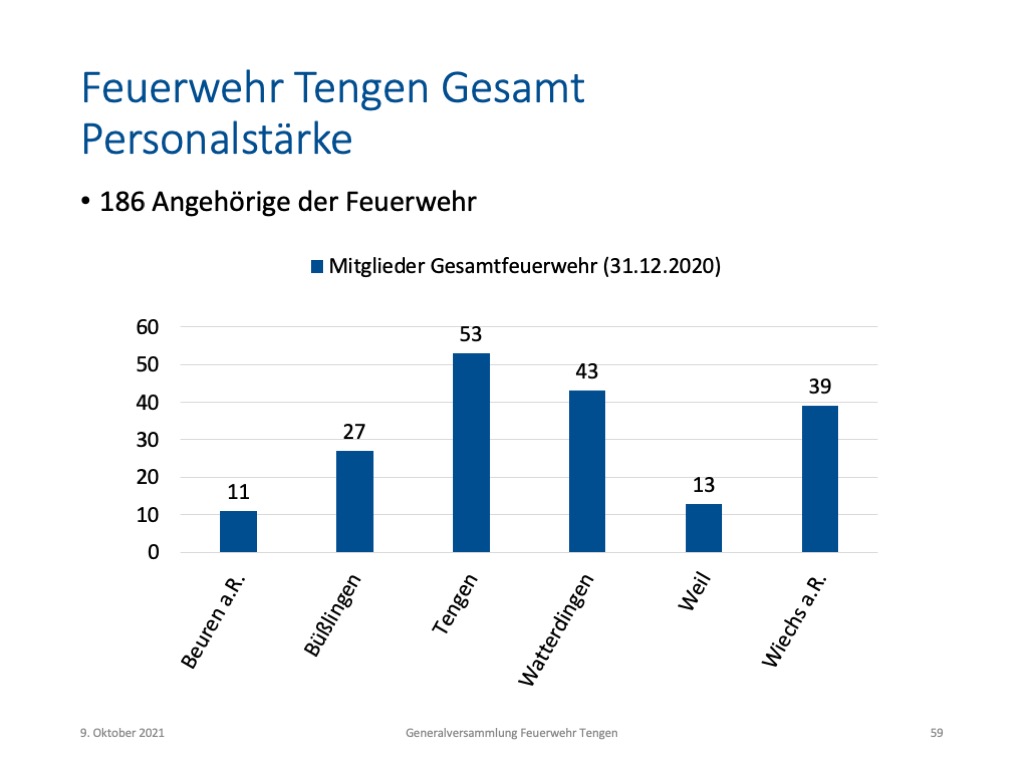 Feuerwehr Tengen Gesamt Personalstärke

• 186 Angehörige der Feuerwehr

Mitglieder Gesamtfeuerwehr (31.12.2020)

60
50
40
30
20
10
0

11
27
53
43
13
39

Beuren a.R.
Büßlingen
Tengen
Watterdingen
Weil
Wiechs a.R.

9. Oktober 2021
Generalversammlung Feuerwehr Tengen
59